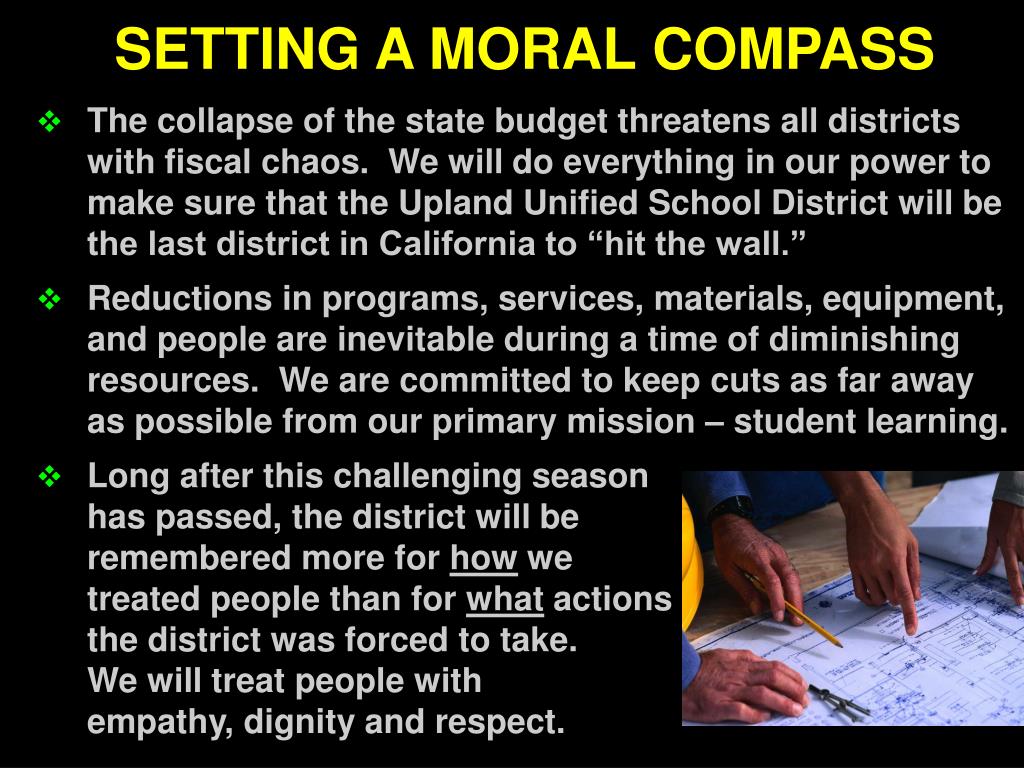 SETTING A MORAL COMPASS

❖ The collapse of the state budget threatens all districts with fiscal chaos. We will do everything in our power to make sure that the Upland Unified School District will be the last district in California to “hit the wall.”

❖ Reductions in programs, services, materials, equipment, and people are inevitable during a time of diminishing resources. We are committed to keep cuts as far away as possible from our primary mission – student learning.

❖ Long after this challenging season has passed, the district will be remembered more for how we treated people than for what actions the district was forced to take.
We will treat people with empathy, dignity and respect.